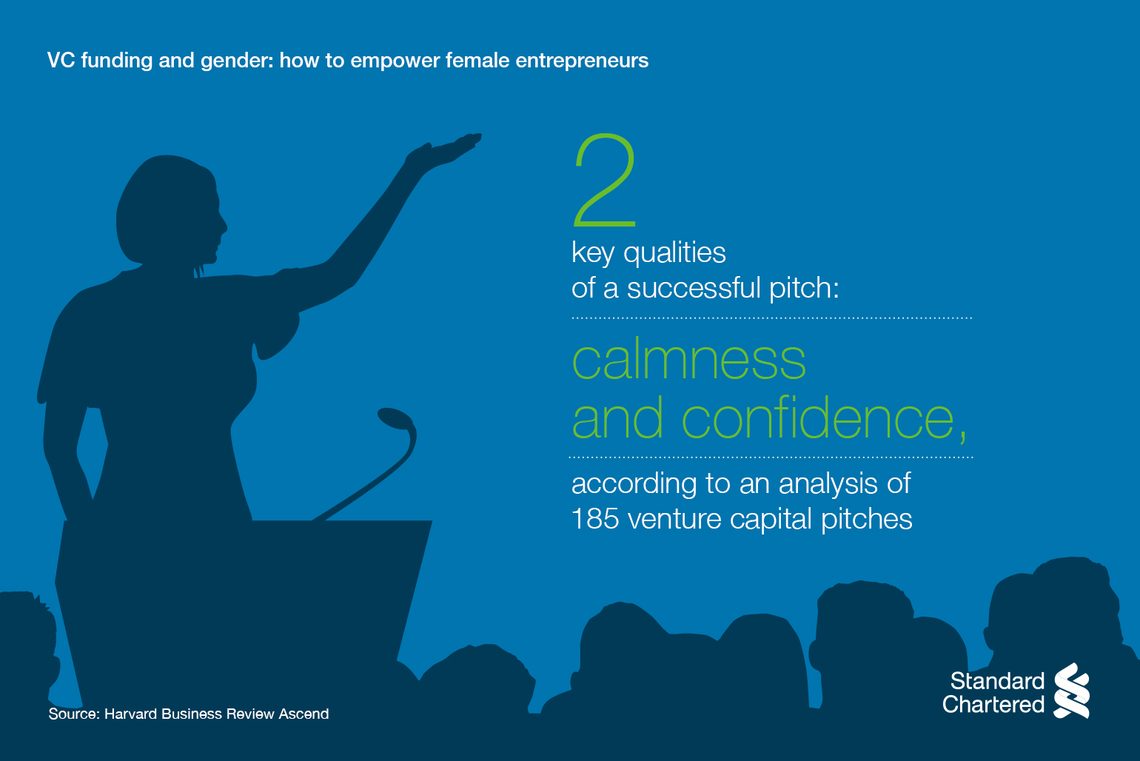 VC funding and gender: how to empower female entrepreneurs

2
key qualities
of a successful pitch:

calmness
and confidence,

according to an analysis of
185 venture capital pitches

Source: Harvard Business Review Ascend

Standard
Chartered